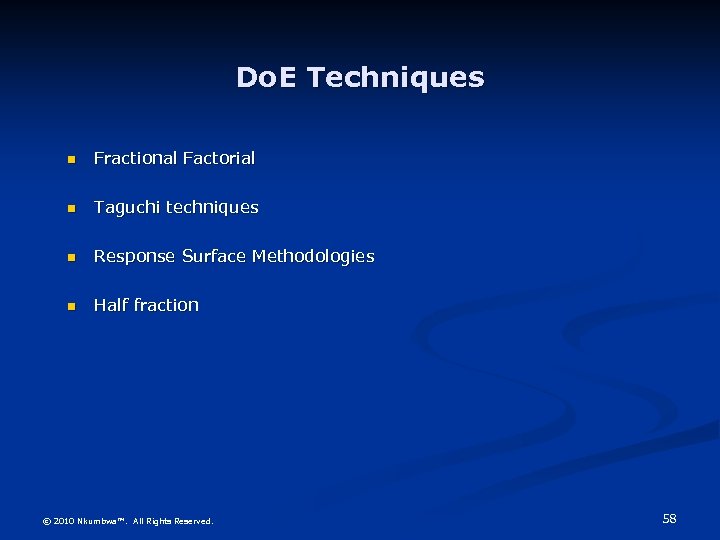 DoE Techniques

- Fractional Factorial
- Taguchi techniques
- Response Surface Methodologies
- Half fraction

© 2010 Nkumbwa™. All Rights Reserved.

58